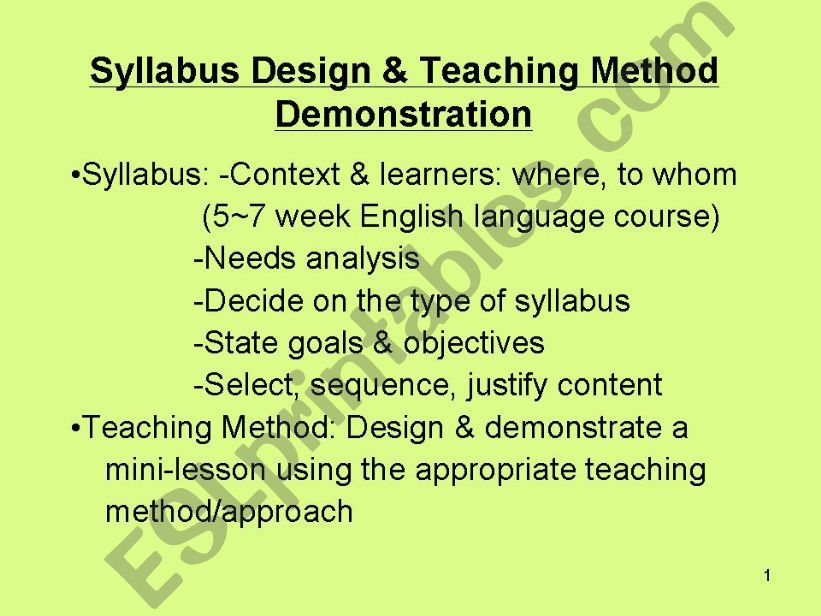 Syllabus Design & Teaching Method Demonstration

•Syllabus: -Context & learners: where, to whom
(5~7 week English language course)
-Needs analysis
-Decide on the type of syllabus
-State goals & objectives
-Select, sequence, justify content

•Teaching Method: Design & demonstrate a mini-lesson using the appropriate teaching method/approach

ESLprintables.com

1